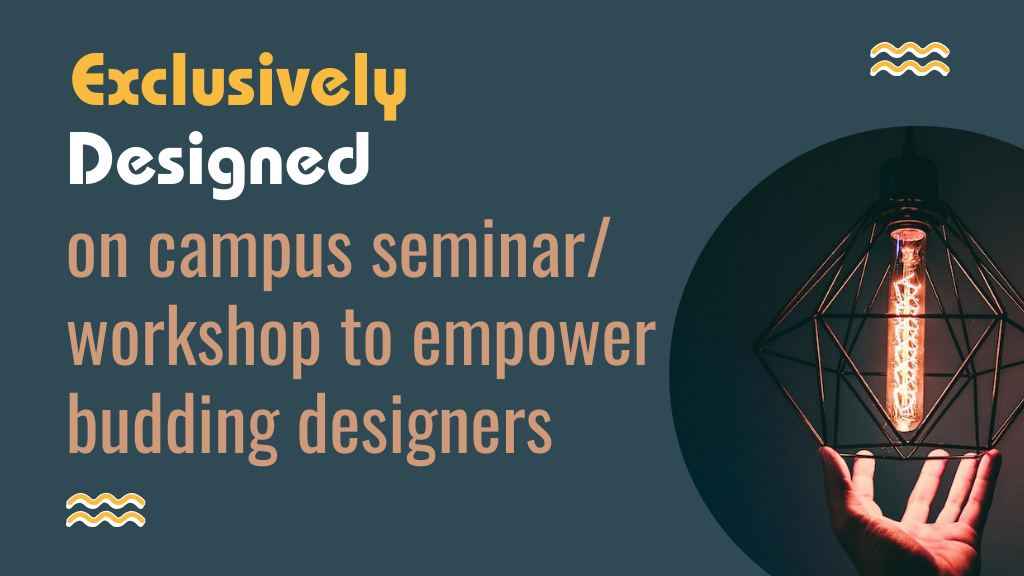 Exclusively
Designed
on campus seminar/ workshop to empower budding designers